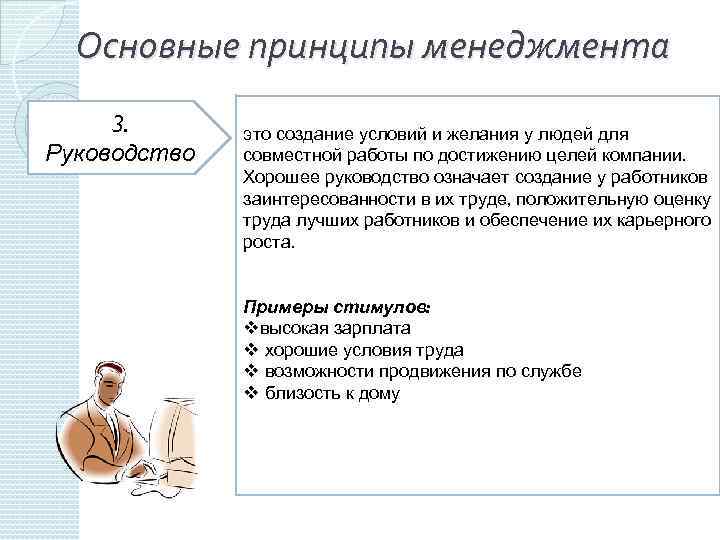 Основные принципы менеджмента

3. Руководство

это создание условий и желания у людей для совместной работы по достижению целей компании. Хорошее руководство означает создание у работников заинтересованности в их труде, положительную оценку труда лучших работников и обеспечение их карьерного роста.

Примеры стимулов:
❖высокая зарплата
❖ хорошие условия труда
❖ возможности продвижения по службе
❖ близость к дому